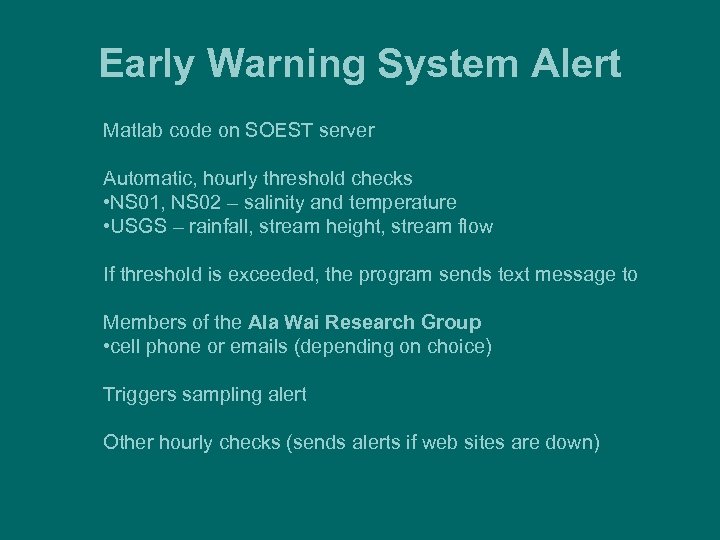 Early Warning System Alert

Matlab code on SOEST server

Automatic, hourly threshold checks
•NS01, NS02 – salinity and temperature
•USGS – rainfall, stream height, stream flow

If threshold is exceeded, the program sends text message to

Members of the Ala Wai Research Group
•cell phone or emails (depending on choice)

Triggers sampling alert

Other hourly checks (sends alerts if web sites are down)